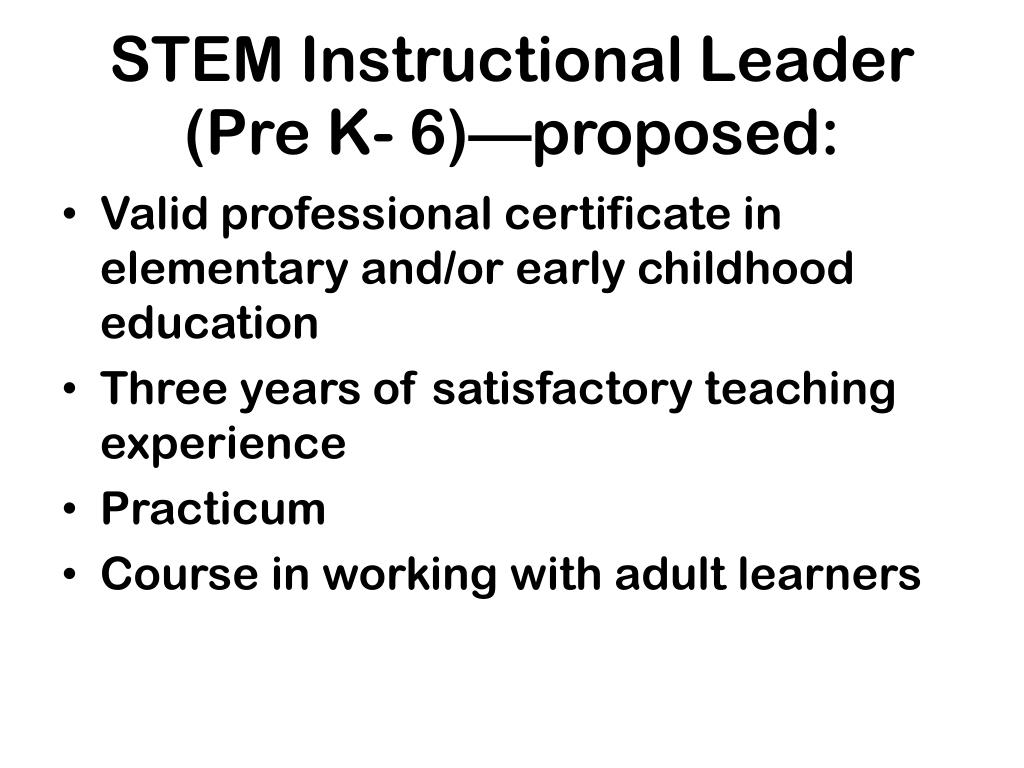 STEM Instructional Leader (Pre K- 6)—proposed:

• Valid professional certificate in elementary and/or early childhood education
• Three years of satisfactory teaching experience
• Practicum
• Course in working with adult learners